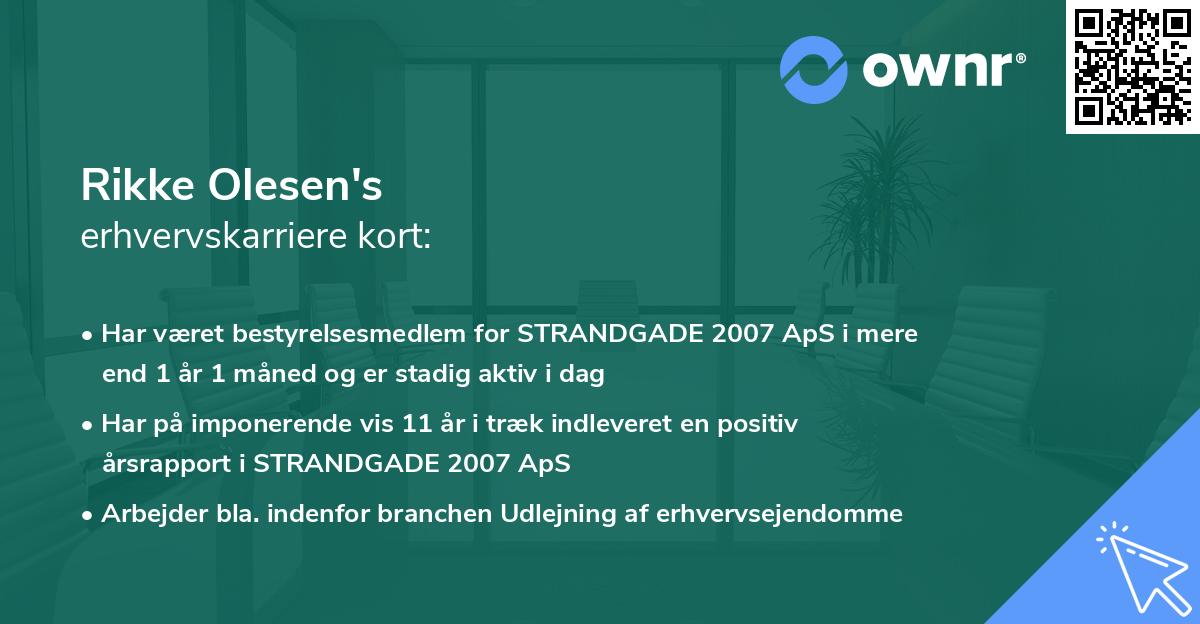 ownr®

Rikke Olesen's
erhvervskarriere kort:

• Har været bestyrelsesmedlem for STRANDGADE 2007 ApS i mere end 1 år 1 måned og er stadig aktiv i dag

• Har på imponerende vis 11 år i træk indleveret en positiv årsrapport i STRANDGADE 2007 ApS

• Arbejder bla. indenfor branchen Udlejning af erhvervsejendomme